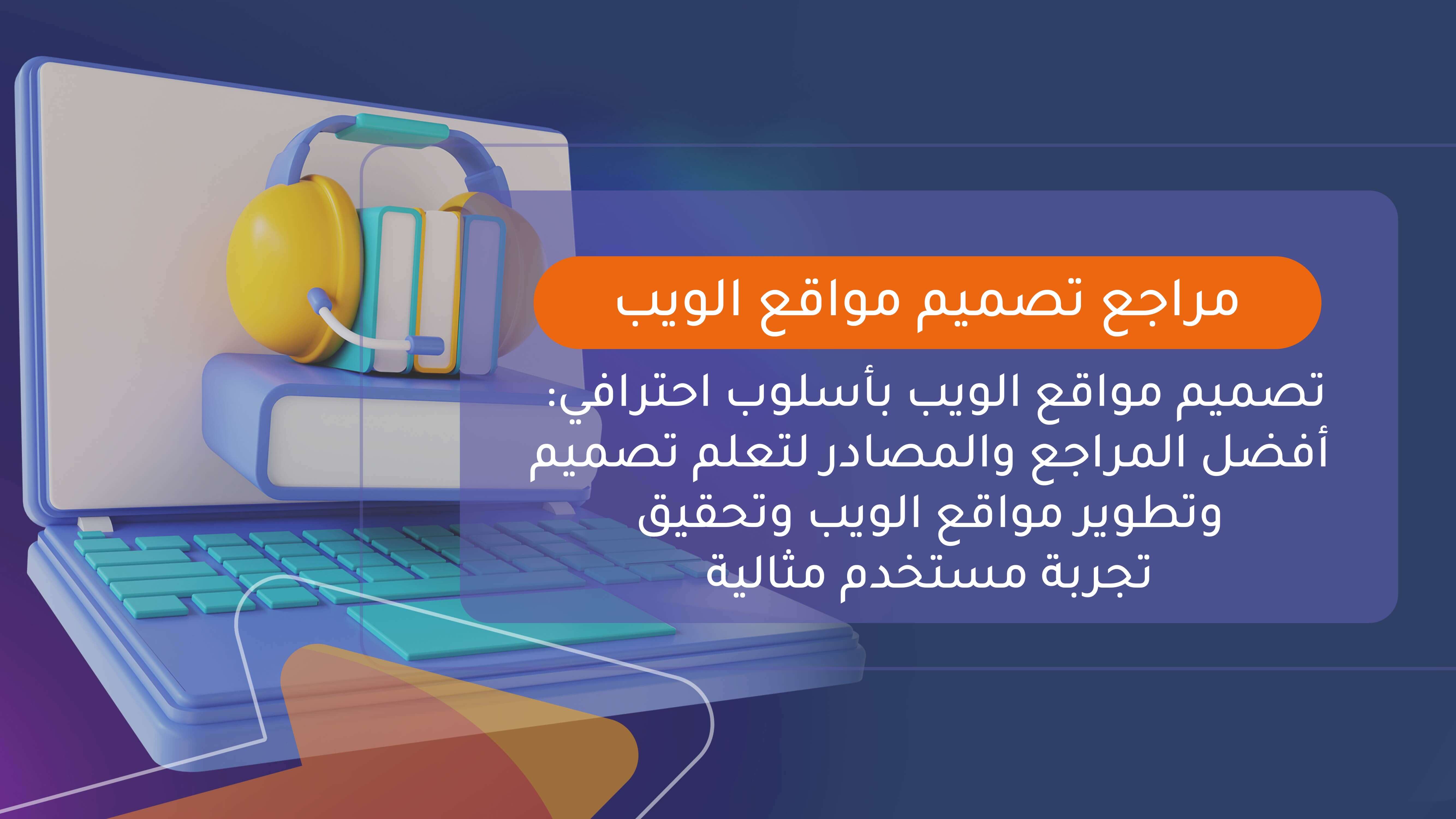 مراجع تصميم مواقع الويب

تصميم مواقع الويب بأسلوب احترافي: أفضل المراجع والمصادر لتعلم تصميم وتطوير مواقع الويب وتحقيق تجربة مستخدم مثالية